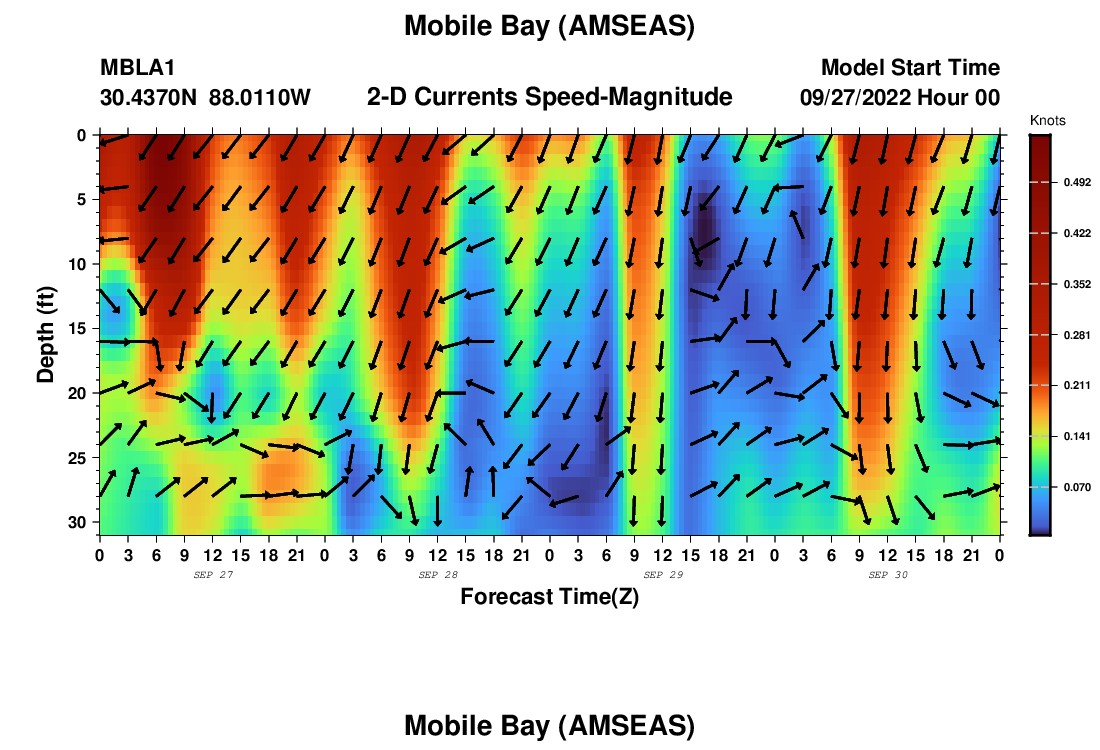 Mobile Bay (AMSEAS)

MBLA1
30.4370N 88.0110W

2-D Currents Speed-Magnitude

Model Start Time
09/27/2022 Hour 00

Knots
0.492
0.422
0.352
0.281
0.211
0.141
0.070

Depth (ft)
0
5
10
15
20
25
30

0 3 6 9 12 15 18 21 0 3 6 9 12 15 18 21 0 3 6 9 12 15 18 21 0 3 6 9 12 15 18 21 0

SEP 27
SEP 28
SEP 29
SEP 30

Forecast Time(Z)

Mobile Bay (AMSEAS)